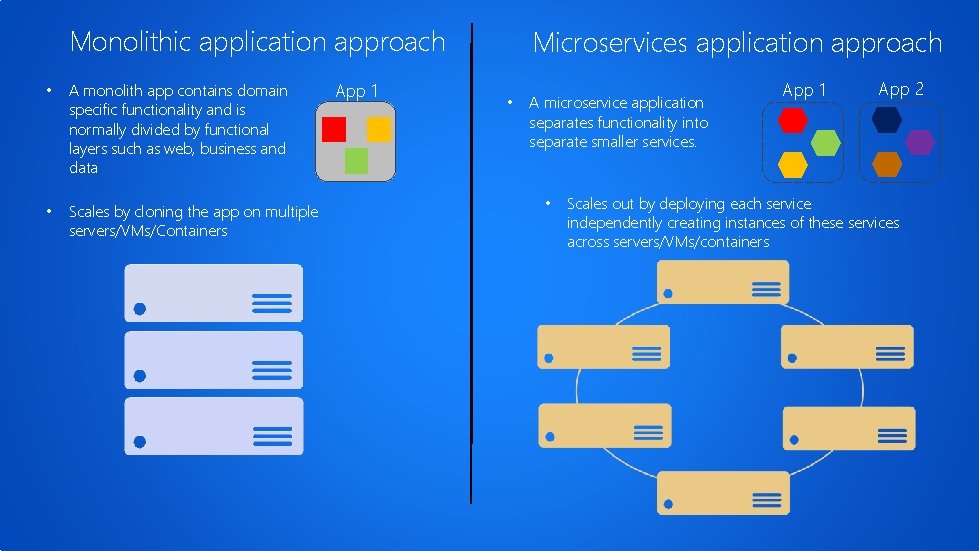 Monolithic application approach

• A monolith app contains domain specific functionality and is normally divided by functional layers such as web, business and data

App 1

• Scales by cloning the app on multiple servers/VMs/Containers

Microservices application approach

• A microservice application separates functionality into separate smaller services.

App 1

App 2

• Scales out by deploying each service independently creating instances of these services across servers/VMs/containers